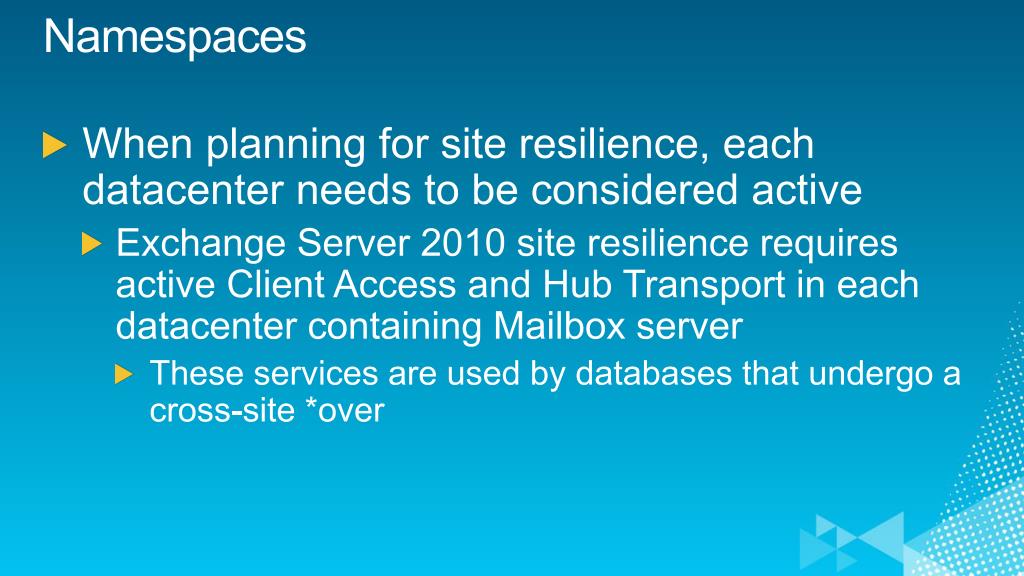 Namespaces

When planning for site resilience, each datacenter needs to be considered active

Exchange Server 2010 site resilience requires active Client Access and Hub Transport in each datacenter containing Mailbox server

These services are used by databases that undergo a cross-site *over